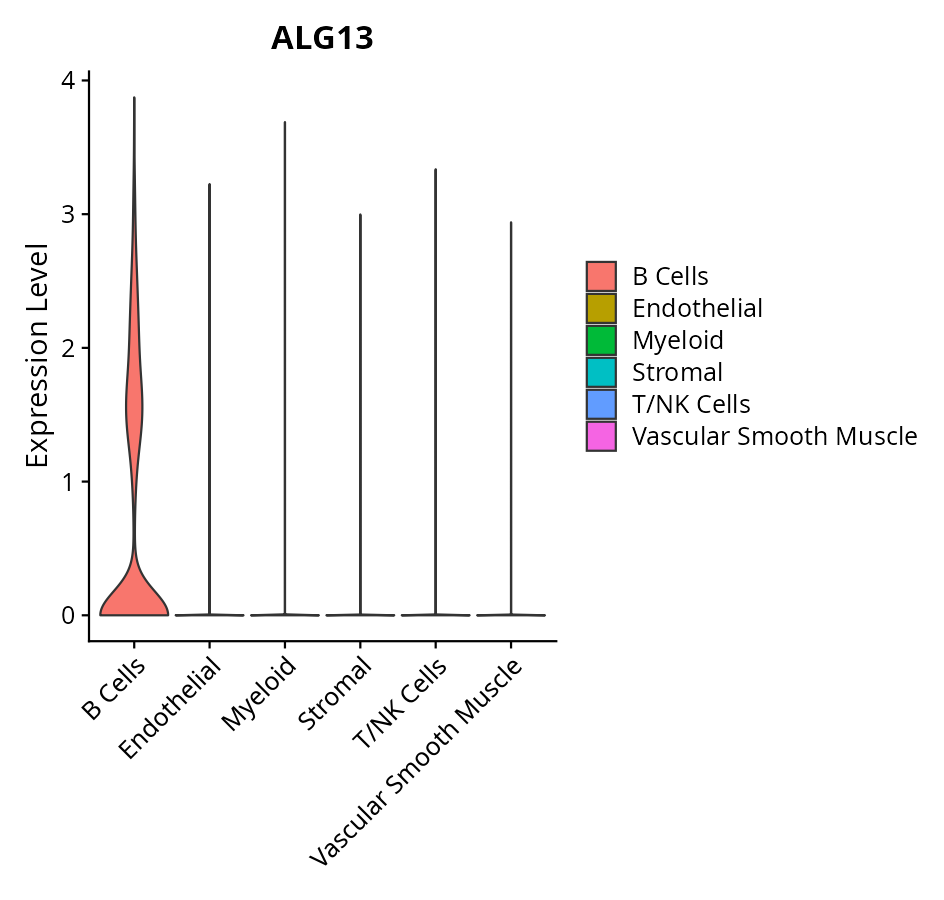 ALG13

Expression Level

4
3
2
1
0

B Cells
Endothelial
Myeloid
Stromal
T/NK Cells
Vascular Smooth Muscle

B Cells
Endothelial
Myeloid
Stromal
T/NK Cells
Vascular Smooth Muscle